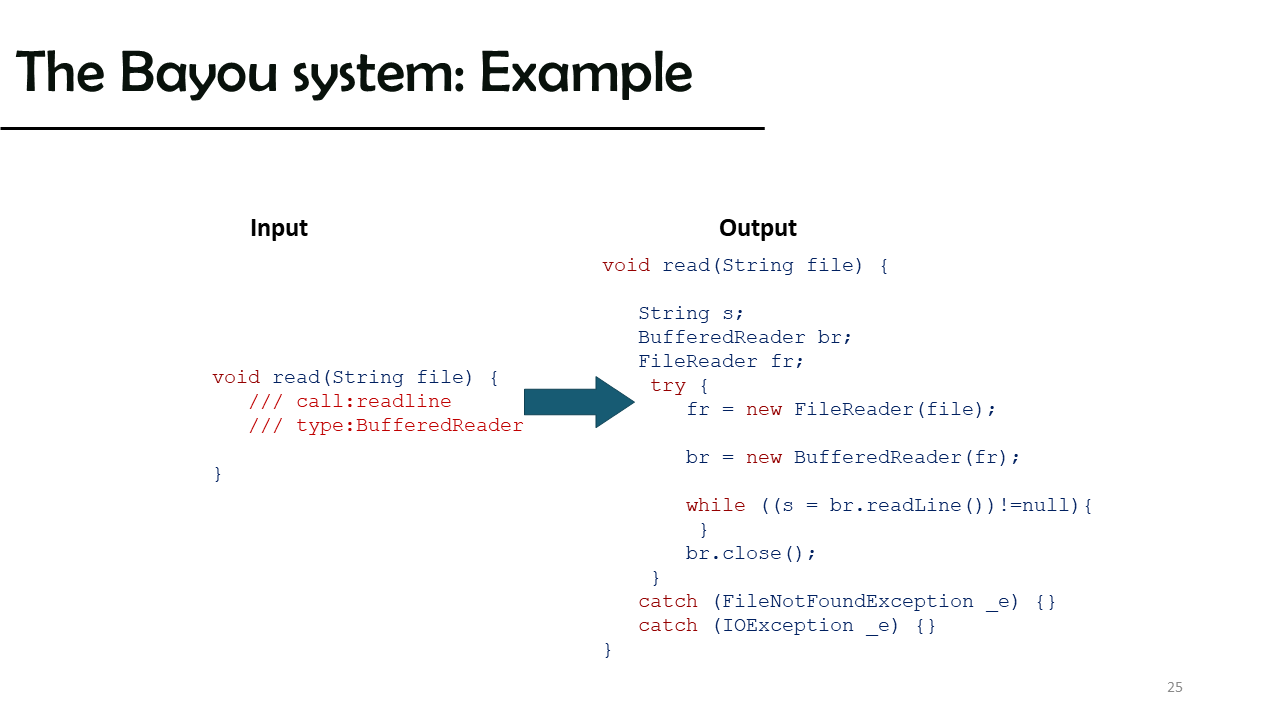 The Bayou system: Example

Input

void read(String file) {
   /// call:readline
   /// type:BufferedReader

}

Output

void read(String file) {

   String s;
   BufferedReader br;
   FileReader fr;
    try {
       fr = new FileReader(file);

       br = new BufferedReader(fr);

       while ((s = br.readLine())!=null){
        }
       br.close();
    }
   catch (FileNotFoundException _e) {}
   catch (IOException _e) {}
}

25